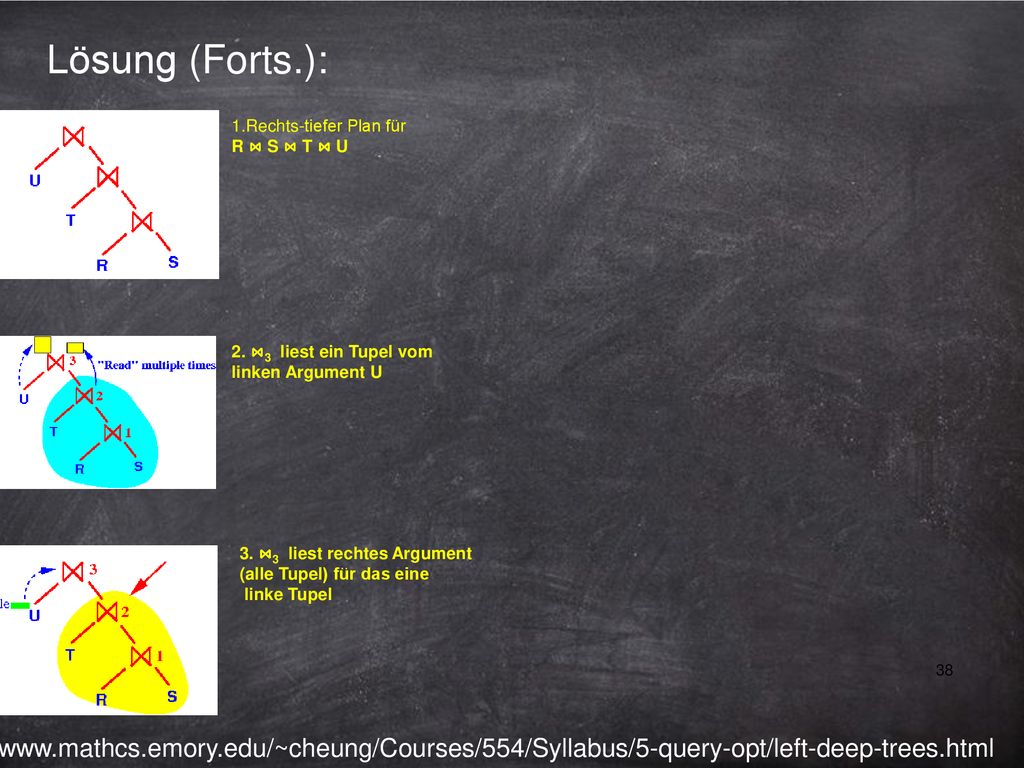 Lösung (Forts.):

U T R S

1.Rechts-tiefer Plan für
R ⋈ S ⋈ T ⋈ U

3 "Read" multiple times U 2 T 1 R S

2. $⋈_3$ liest ein Tupel vom linken Argument U

3 le U 2 T 1 R S

3. $⋈_3$ liest rechtes Argument (alle Tupel) für das eine linke Tupel

38

www.mathcs.emory.edu/~cheung/Courses/554/Syllabus/5-query-opt/left-deep-trees.html